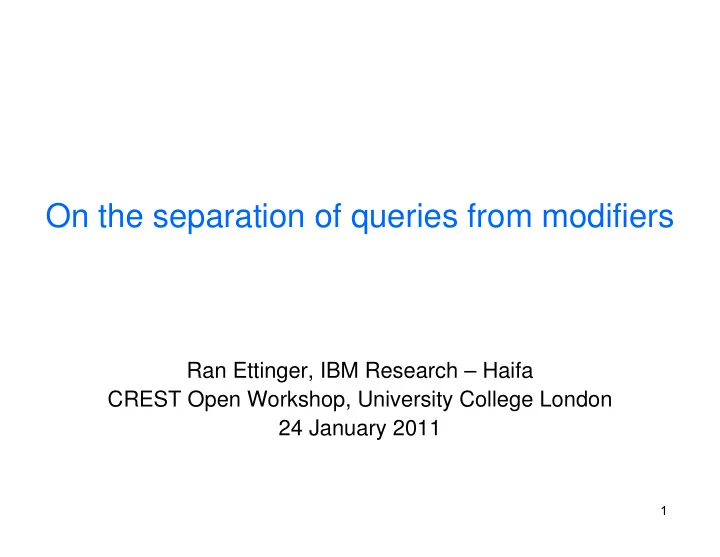 On the separation of queries from modifiers

Ran Ettinger, IBM Research – Haifa
CREST Open Workshop, University College London
24 January 2011

1